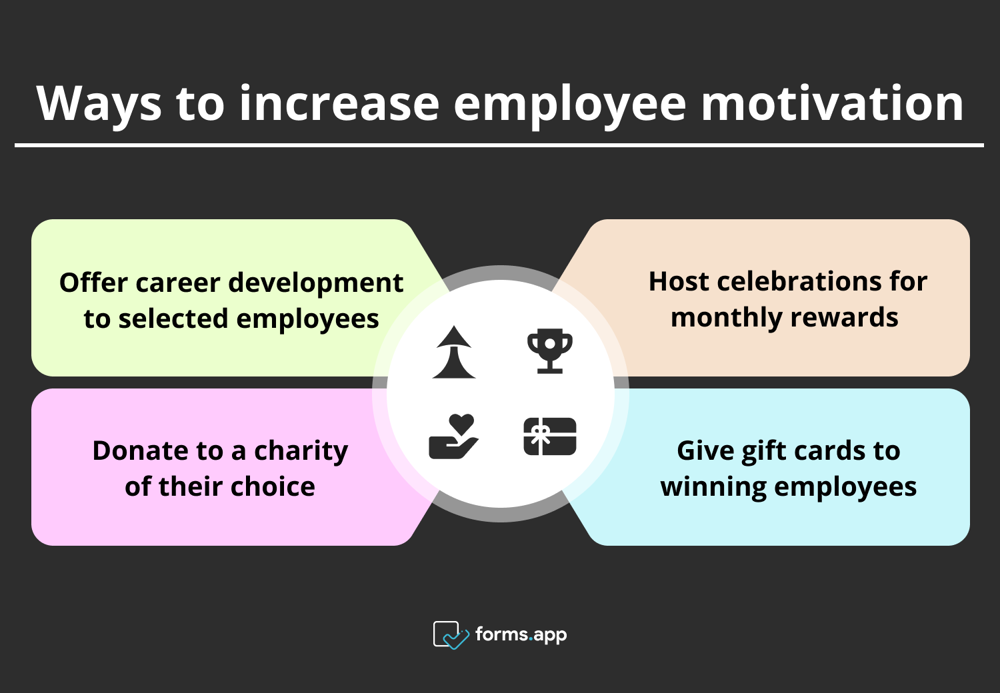 Ways to increase employee motivation

Offer career development to selected employees

Host celebrations for monthly rewards

Donate to a charity of their choice

Give gift cards to winning employees

forms.app